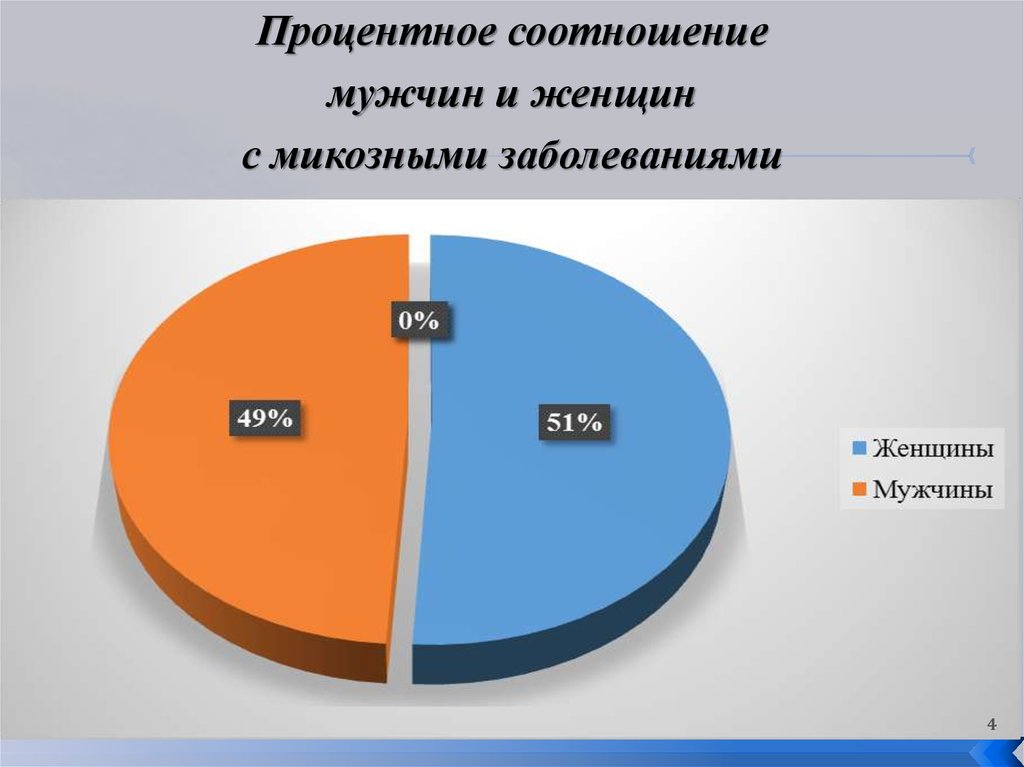 Процентное соотношение мужчин и женщин с микозными заболеваниями

0%

49%

51%

Женщины
Мужчины

4